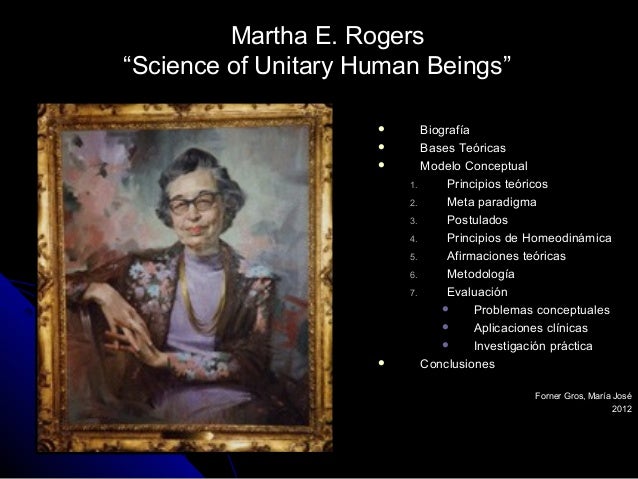 Martha E. Rogers
“Science of Unitary Human Beings”

- Biografía
- Bases Teóricas
- Modelo Conceptual
  1. Principios teóricos
  2. Meta paradigma
  3. Postulados
  4. Principios de Homeodinámica
  5. Afirmaciones teóricas
  6. Metodología
  7. Evaluación
     - Problemas conceptuales
     - Aplicaciones clínicas
     - Investigación práctica
- Conclusiones

Forner Gros, María José
2012